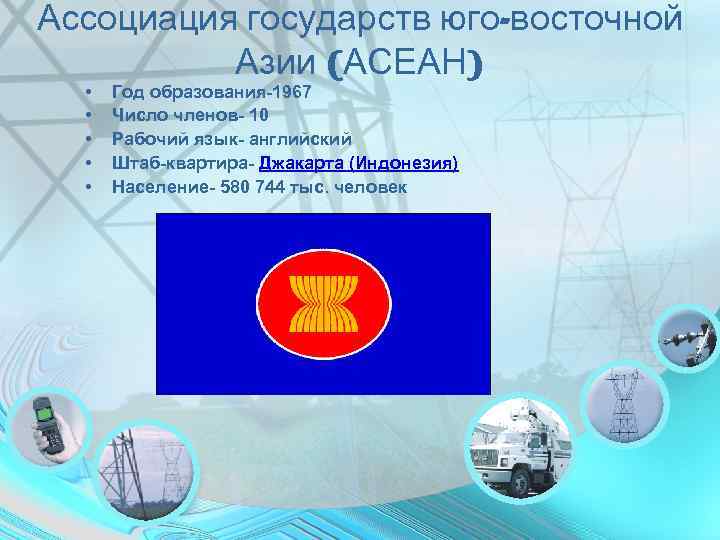 Ассоциация государств юго-восточной Азии (АСЕАН)

• Год образования-1967
• Число членов- 10
• Рабочий язык- английский
• Штаб-квартира- Джакарта (Индонезия)
• Население- 580 744 тыс. человек